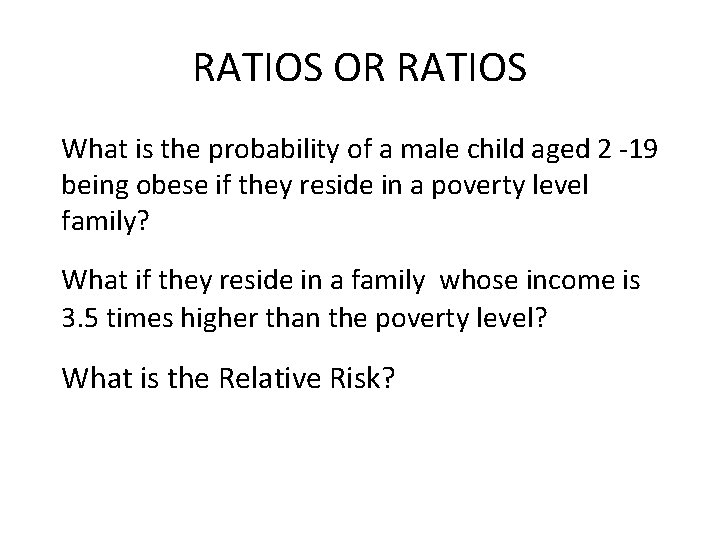 RATIOS OR RATIOS

What is the probability of a male child aged 2 -19 being obese if they reside in a poverty level family?

What if they reside in a family whose income is 3.5 times higher than the poverty level?

What is the Relative Risk?